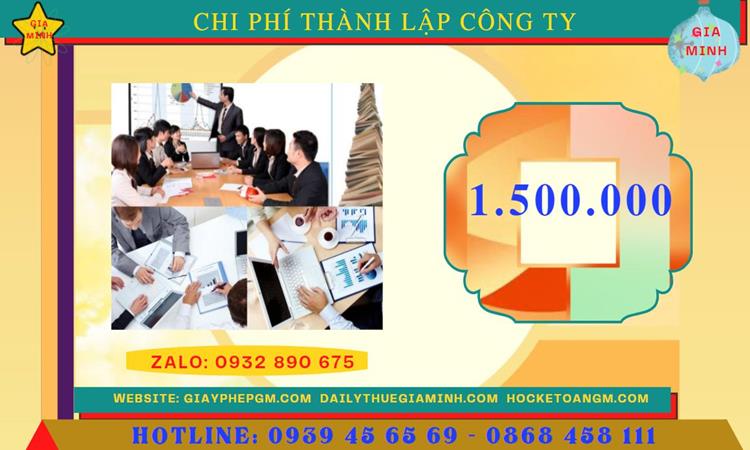 GIA MINH

CHI PHÍ THÀNH LẬP CÔNG TY

GIA MINH

1.500.000

ZALO: 0932 890 675

WEBSITE: GIAYPHEPGM.COM DAILYTHUEGIAMINH.COM HOCKETOANGM.COM

HOTLINE: 0939 45 65 69 - 0868 458 111